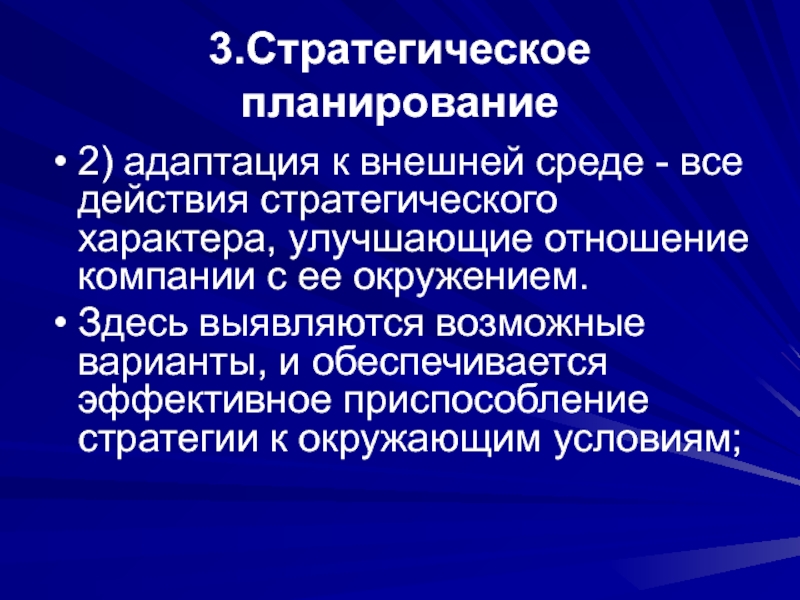 3.Стратегическое планирование

• 2) адаптация к внешней среде - все действия стратегического характера, улучшающие отношение компании с ее окружением.

• Здесь выявляются возможные варианты, и обеспечивается эффективное приспособление стратегии к окружающим условиям;